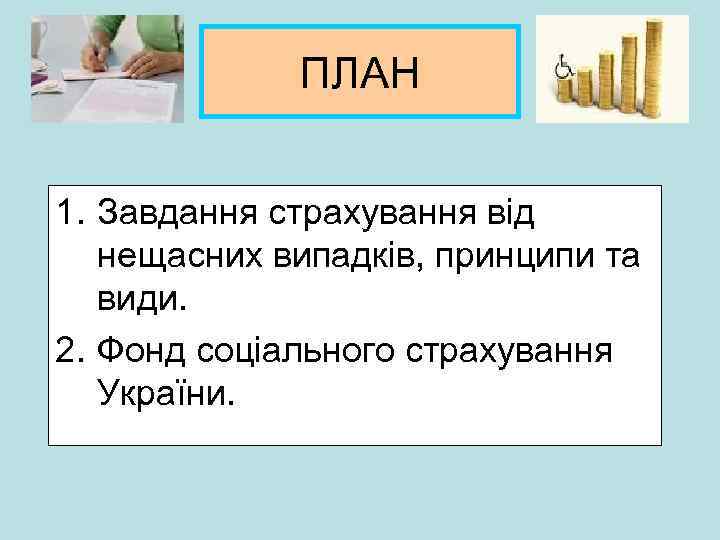 ПЛАН

1. Завдання страхування від нещасних випадків, принципи та види.
2. Фонд соціального страхування України.